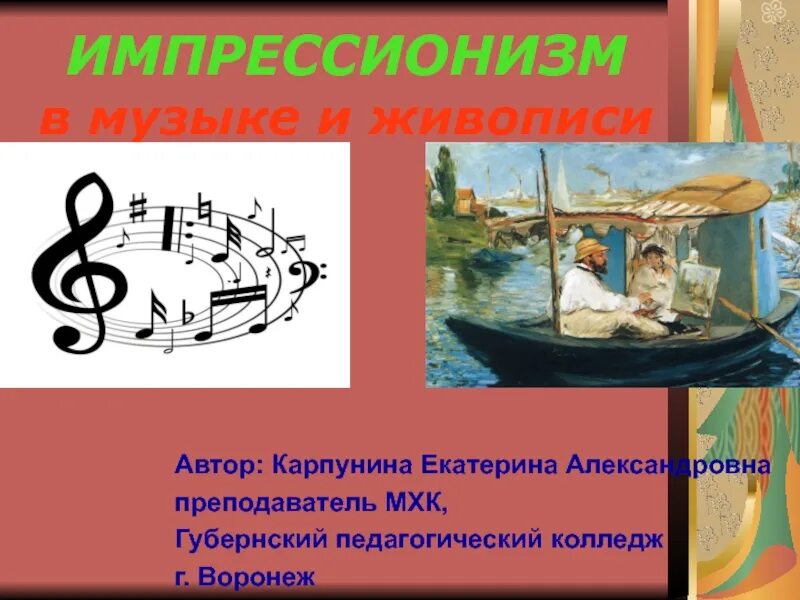 ИМПРЕССИОНИЗМ
в музыке и живописи

Автор: Карпунина Екатерина Александровна
преподаватель МХК,
Губернский педагогический колледж
г. Воронеж